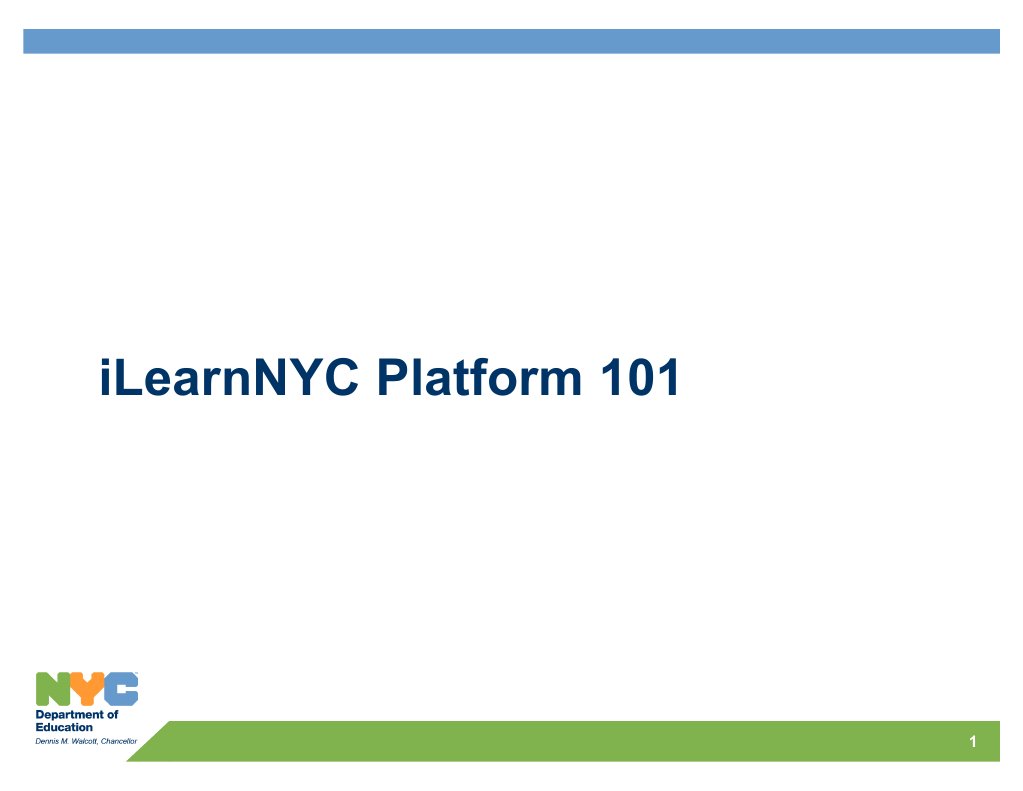 iLearnNYC Platform 101

NYC
Department of Education
Dennis M. Walcott, Chancellor

1